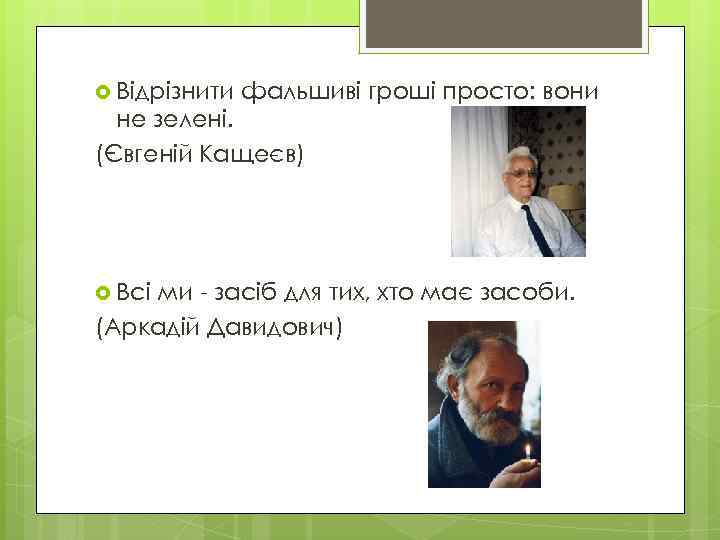 Відрізнити фальшиві гроші просто: вони не зелені.

(Євгеній Кащеєв)

Всі ми - засіб для тих, хто має засоби.

(Аркадій Давидович)